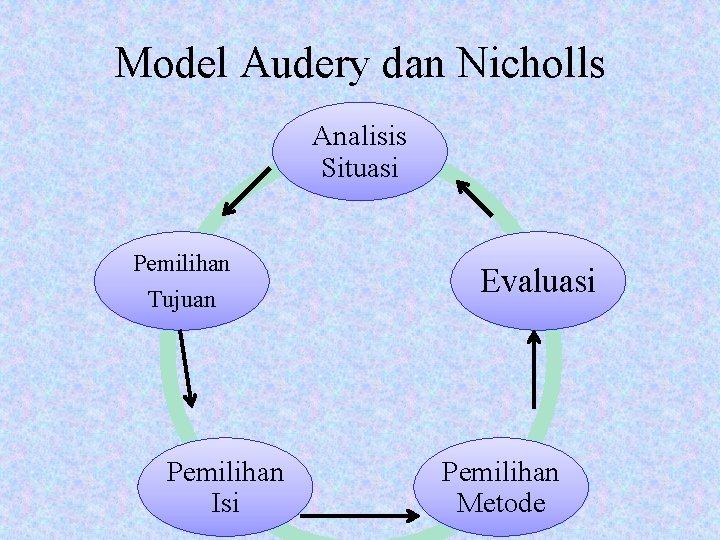 Model Audery dan Nicholls

Analisis Situasi

Pemilihan Tujuan

Pemilihan Isi

Pemilihan Metode

Evaluasi